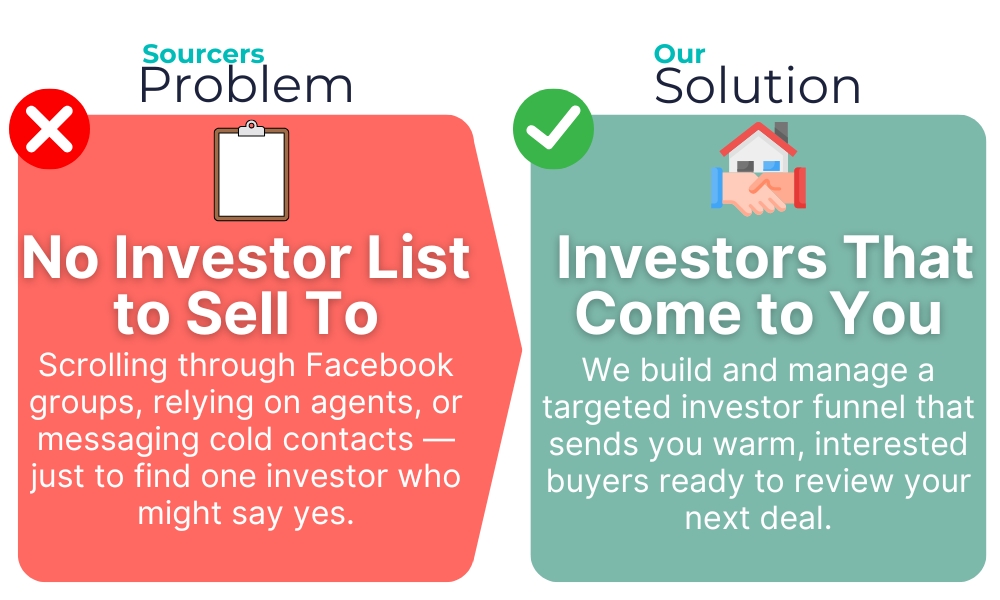 Sourcers
Problem

No Investor List to Sell To

Scrolling through Facebook groups, relying on agents, or messaging cold contacts — just to find one investor who might say yes.

Our
Solution

Investors That Come to You

We build and manage a targeted investor funnel that sends you warm, interested buyers ready to review your next deal.